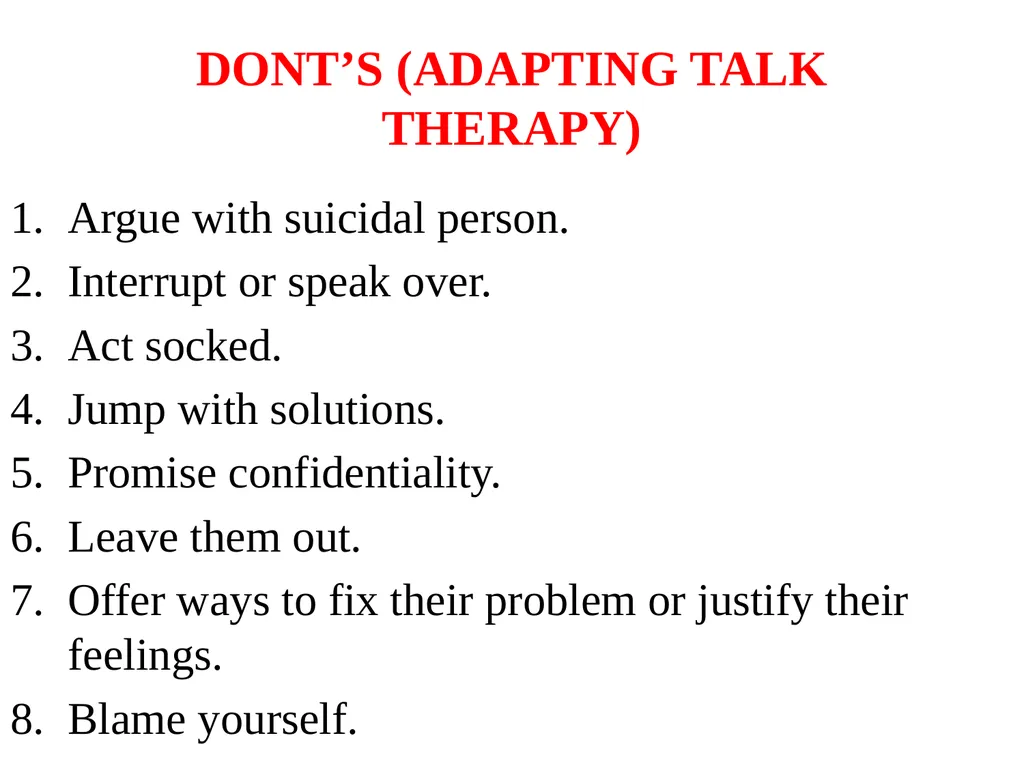 DONT’S (ADAPTING TALK THERAPY)

1. Argue with suicidal person.
2. Interrupt or speak over.
3. Act socked.
4. Jump with solutions.
5. Promise confidentiality.
6. Leave them out.
7. Offer ways to fix their problem or justify their feelings.
8. Blame yourself.